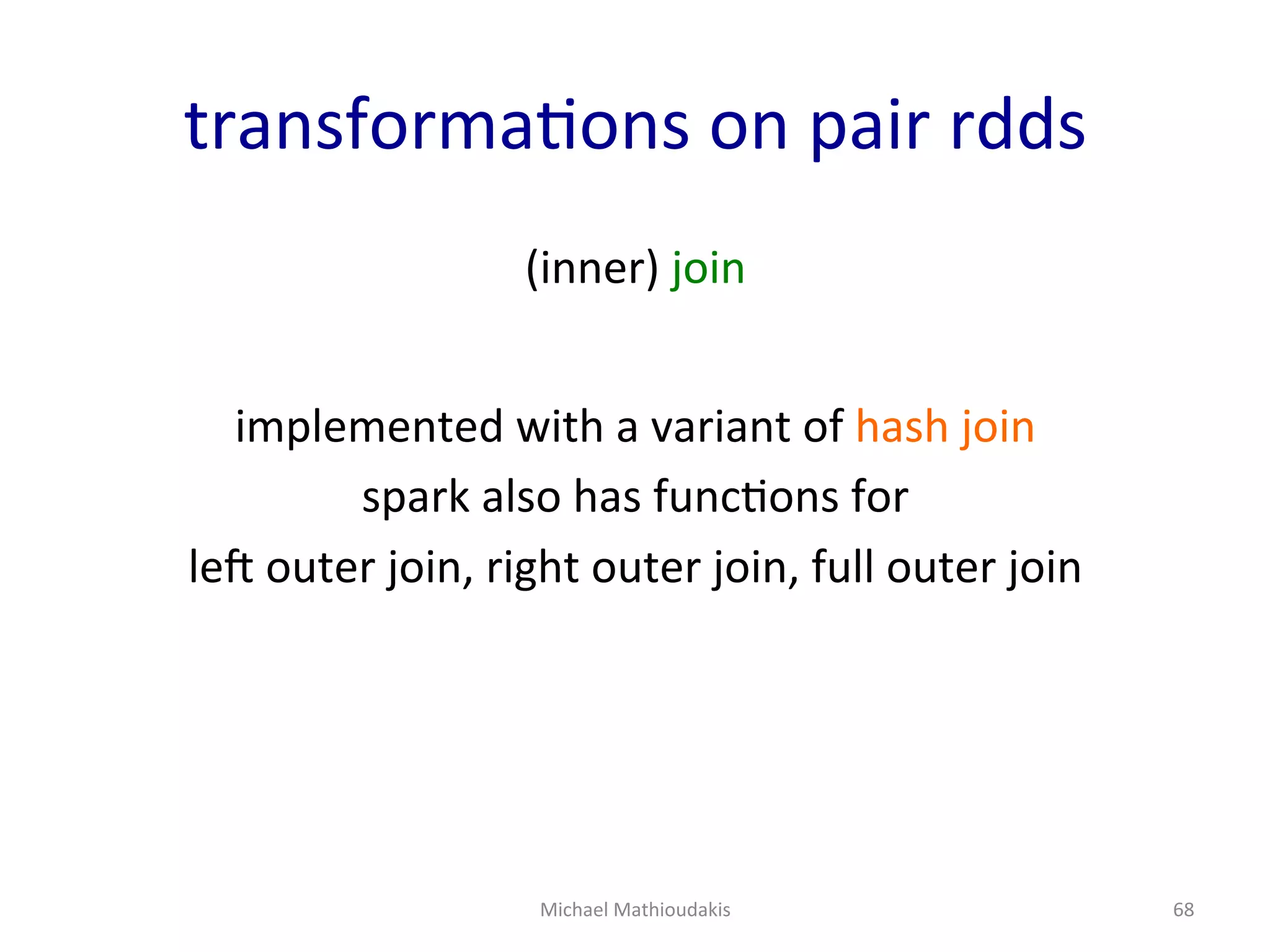 transformations on pair rdds

(inner) join

implemented with a variant of hash join
spark also has functions for
left outer join, right outer join, full outer join

Michael Mathioudakis

68